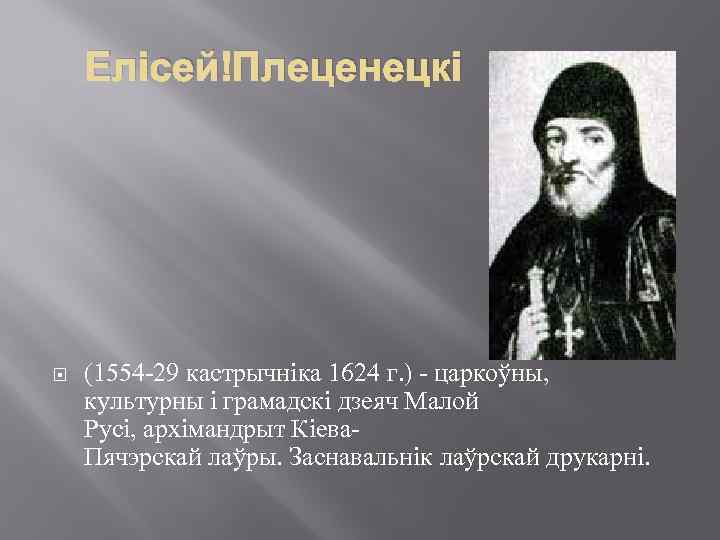 Елісей!Плеценецкі

(1554-29 кастрычніка 1624 г.) - царкоўны, культурны і грамадскі дзеяч Малой Русі, архімандрыт Кіева-Пячэрскай лаўры. Заснавальнік лаўрскай друкарні.